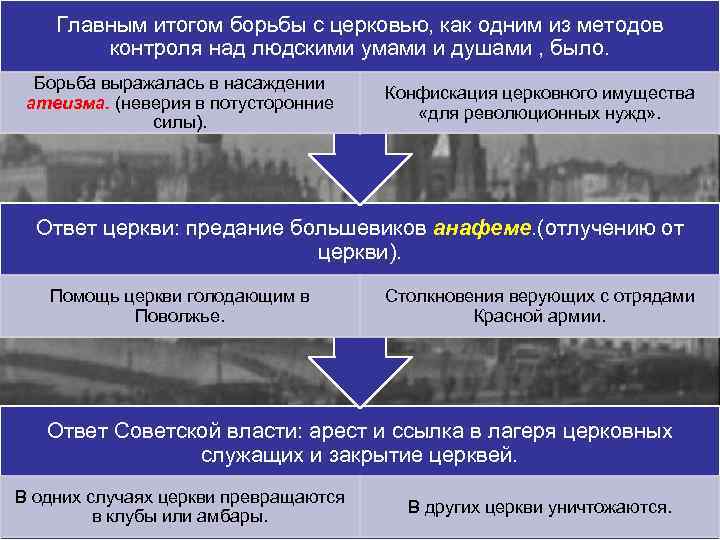 Главным итогом борьбы с церковью, как одним из методов контроля над людскими умами и душами , было.

Борьба выражалась в насаждении атеизма. (неверия в потусторонние силы).

Конфискация церковного имущества «для революционных нужд».

Ответ церкви: предание большевиков анафеме.(отлучению от церкви).

Помощь церкви голодающим в Поволжье.

Столкновения верующих с отрядами Красной армии.

Ответ Советской власти: арест и ссылка в лагеря церковных служащих и закрытие церквей.

В одних случаях церкви превращаются в клубы или амбары.

В других церкви уничтожаются.